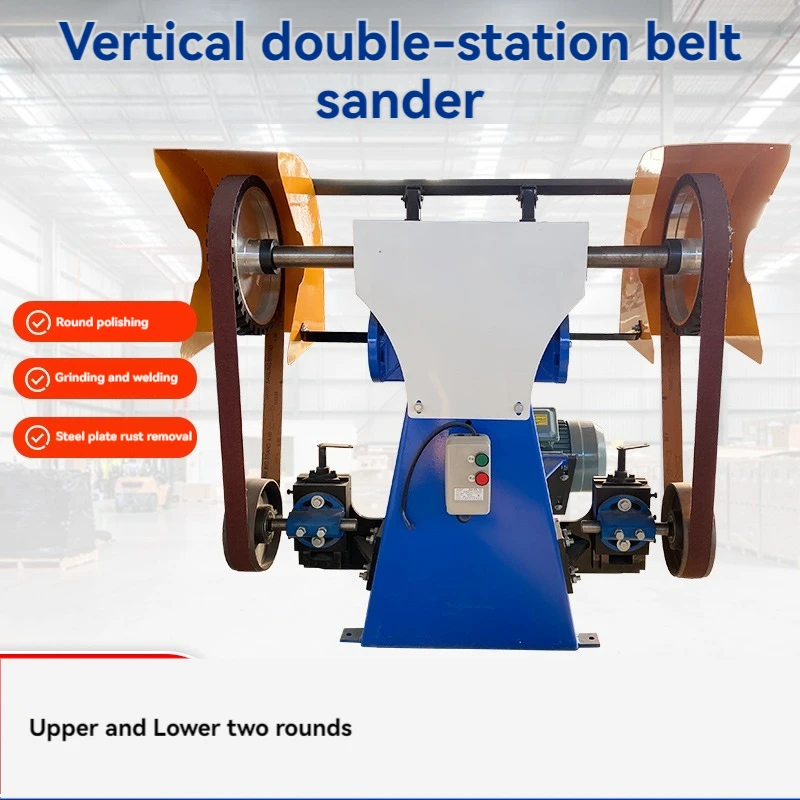 Vertical double-station belt sander

Round polishing

Grinding and welding

Steel plate rust removal

Upper and Lower two rounds